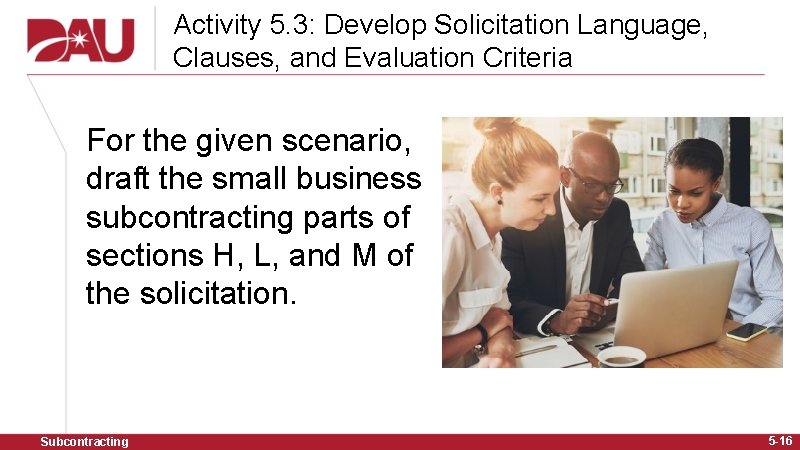 DAU

Activity 5.3: Develop Solicitation Language, Clauses, and Evaluation Criteria

For the given scenario, draft the small business subcontracting parts of sections H, L, and M of the solicitation.

Subcontracting

5-16